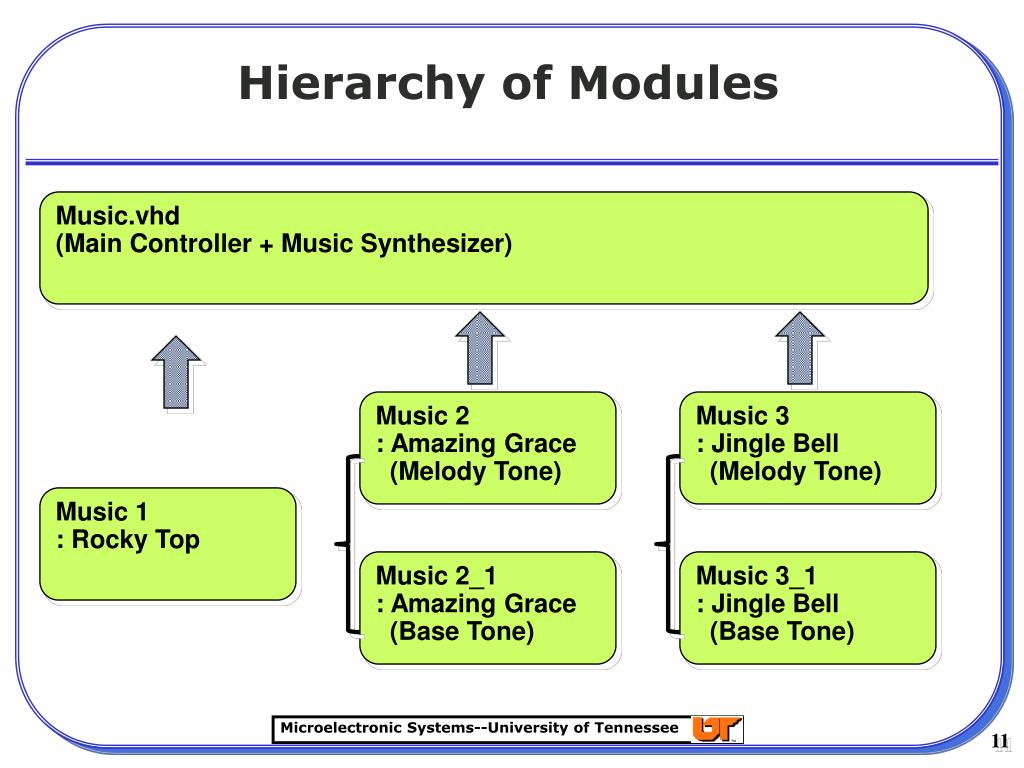 Hierarchy of Modules

Music.vhd
(Main Controller + Music Synthesizer)

Music 1
: Rocky Top

Music 2
: Amazing Grace
(Melody Tone)

Music 2_1
: Amazing Grace
(Base Tone)

Music 3
: Jingle Bell
(Melody Tone)

Music 3_1
: Jingle Bell
(Base Tone)

Microelectronic Systems--University of Tennessee

UT

11